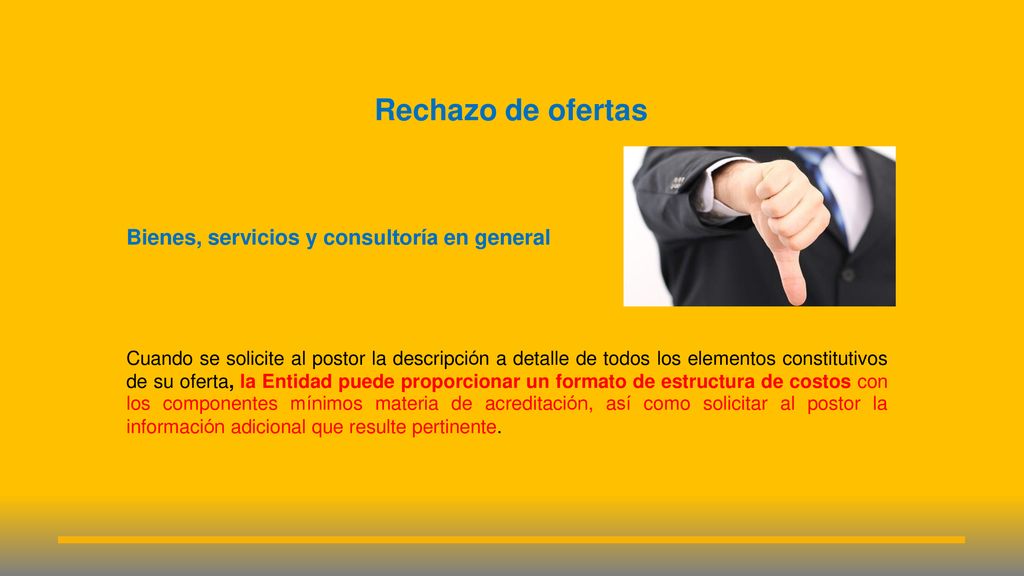 Rechazo de ofertas

Bienes, servicios y consultoría en general

Cuando se solicite al postor la descripción a detalle de todos los elementos constitutivos de su oferta, la Entidad puede proporcionar un formato de estructura de costos con los componentes mínimos materia de acreditación, así como solicitar al postor la información adicional que resulte pertinente.